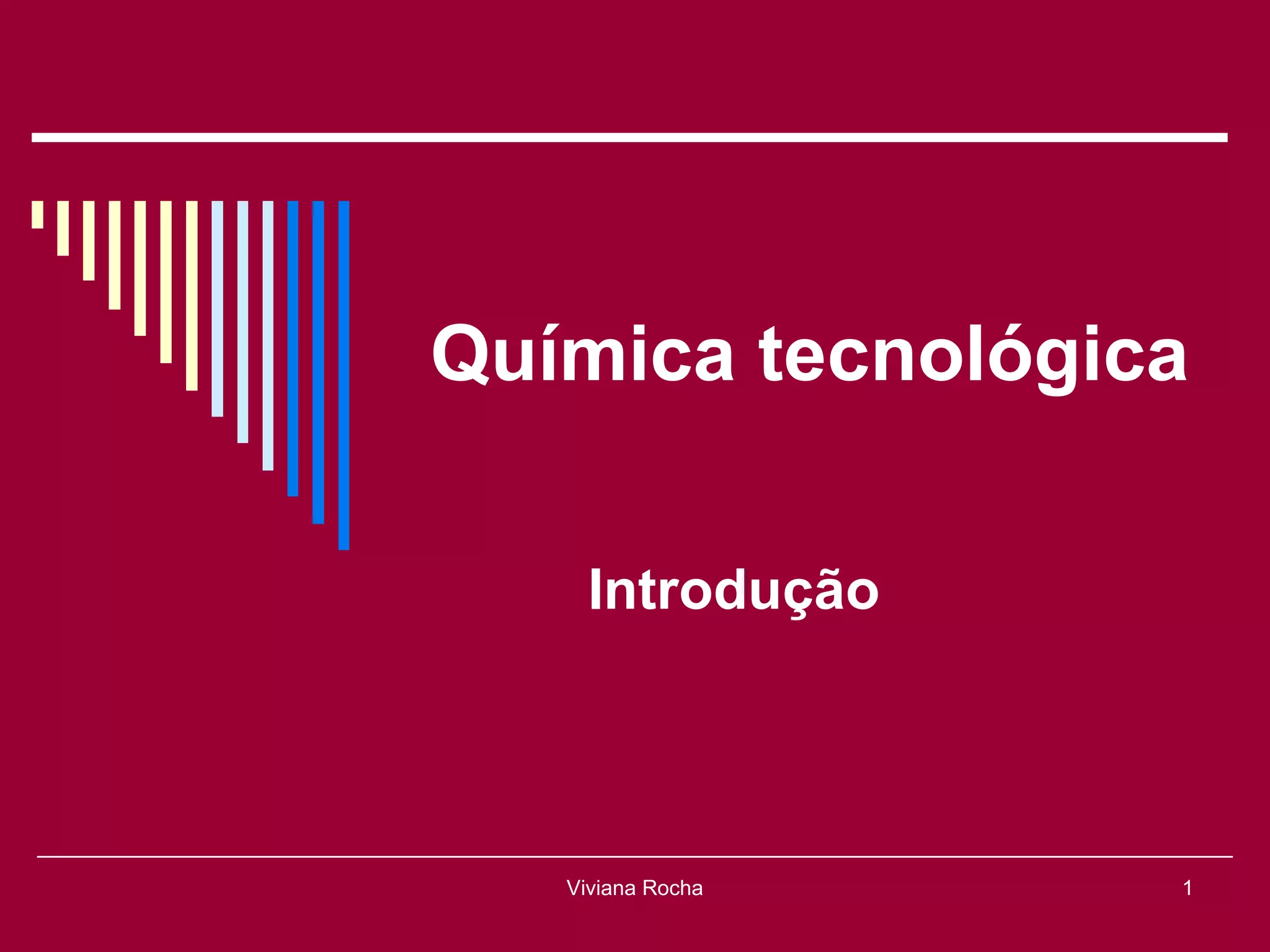 Química tecnológica

Introdução

Viviana Rocha

1